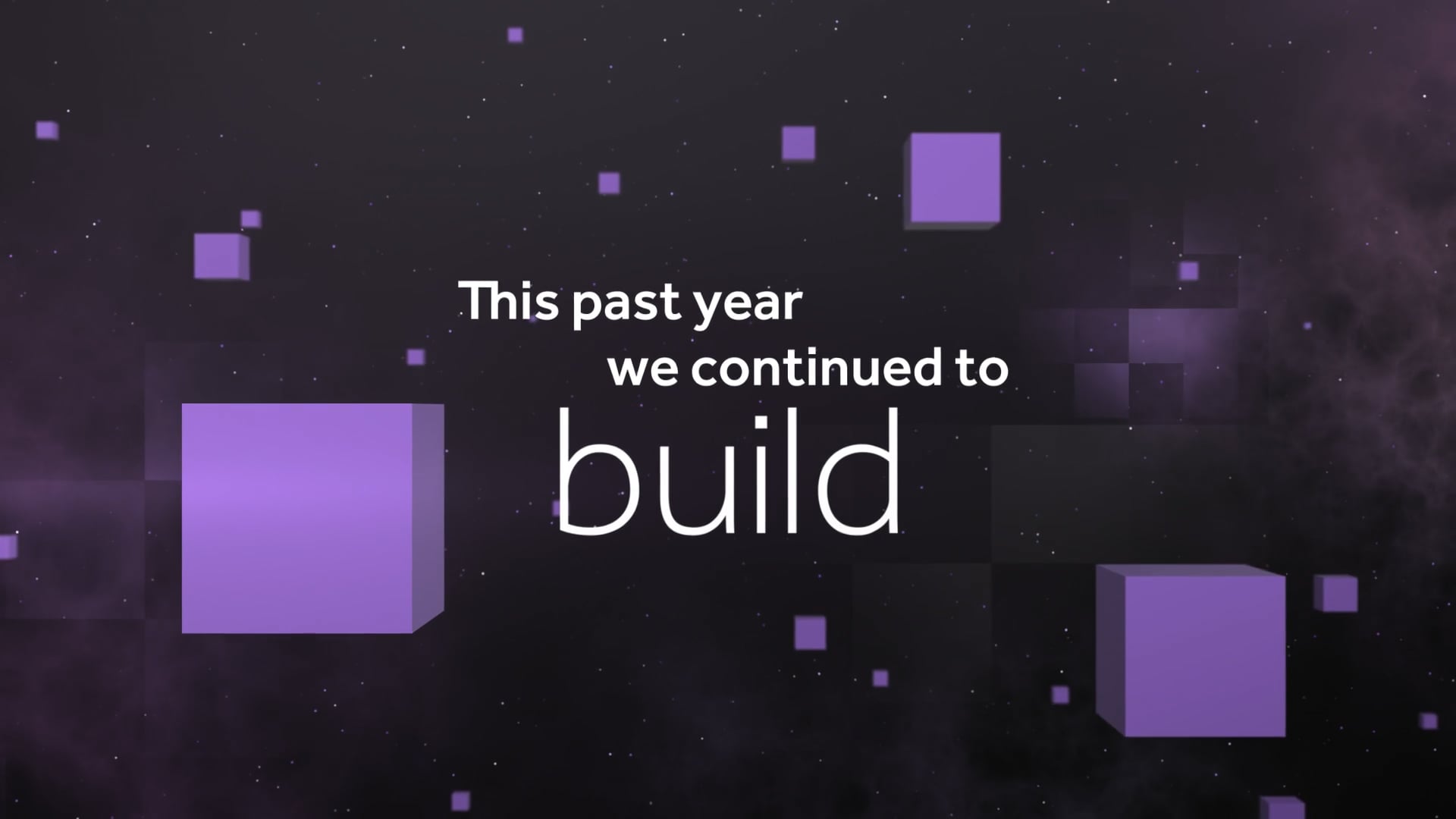 This past year
we continued to
build